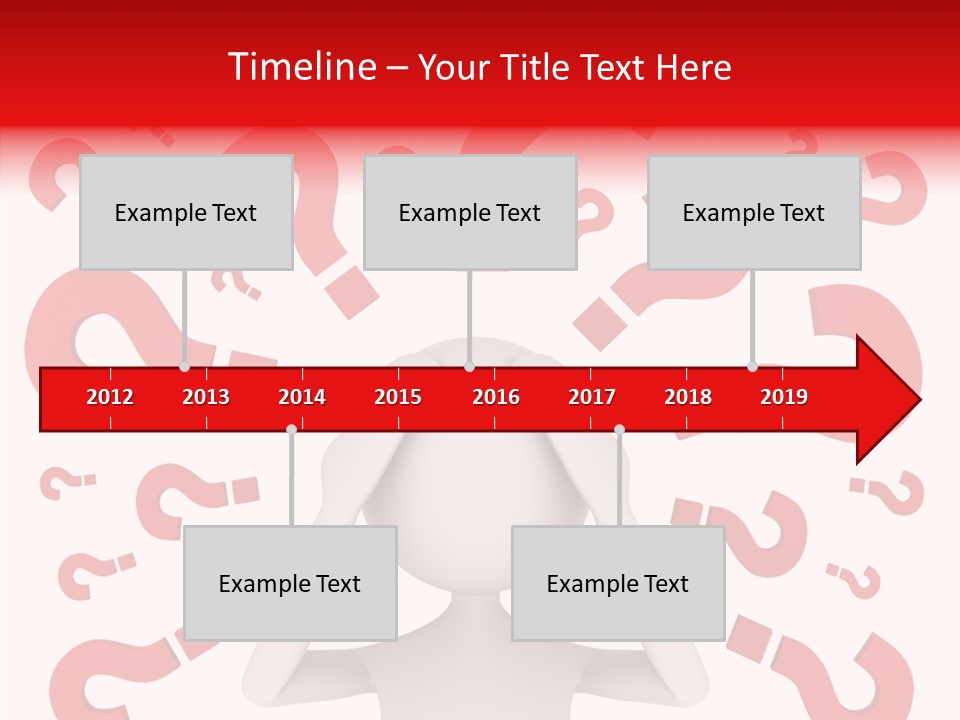 Timeline – Your Title Text Here

Example Text

Example Text

Example Text

2012 2013 2014 2015 2016 2017 2018 2019

Example Text

Example Text